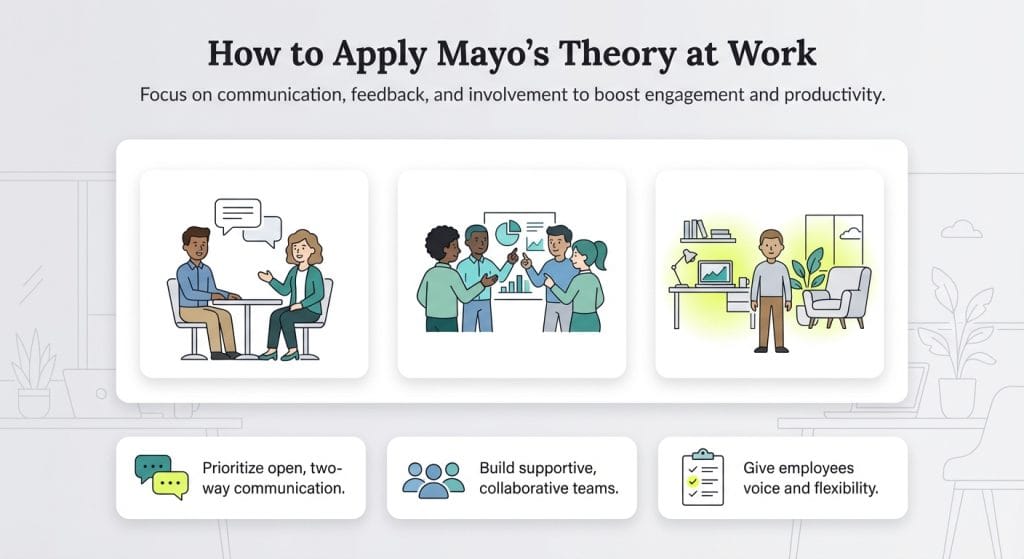 How to Apply Mayo's Theory at Work

Focus on communication, feedback, and involvement to boost engagement and productivity.

Prioritize open, two-way communication.

Build supportive, collaborative teams.

Give employees voice and flexibility.